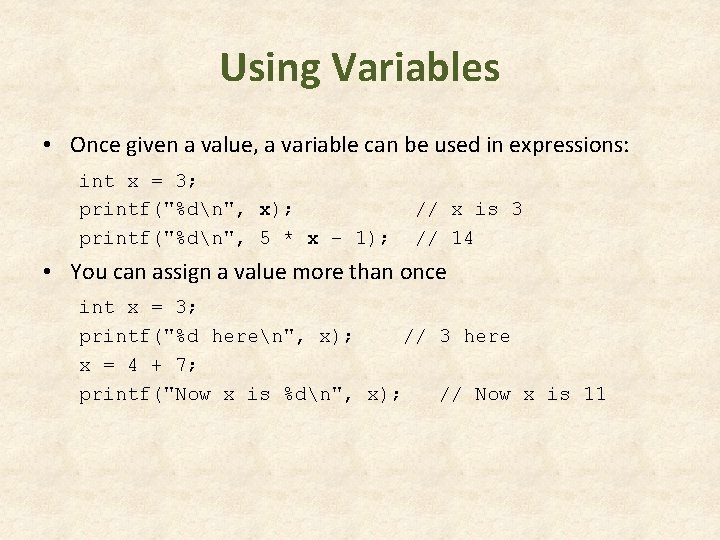 Using Variables

• Once given a value, a variable can be used in expressions:

int x = 3;
printf("%d\n", x);          // x is 3
printf("%d\n", 5 * x - 1);  // 14

• You can assign a value more than once

int x = 3;
printf("%d here\n", x);     // 3 here
x = 4 + 7;
printf("Now x is %d\n", x);   // Now x is 11